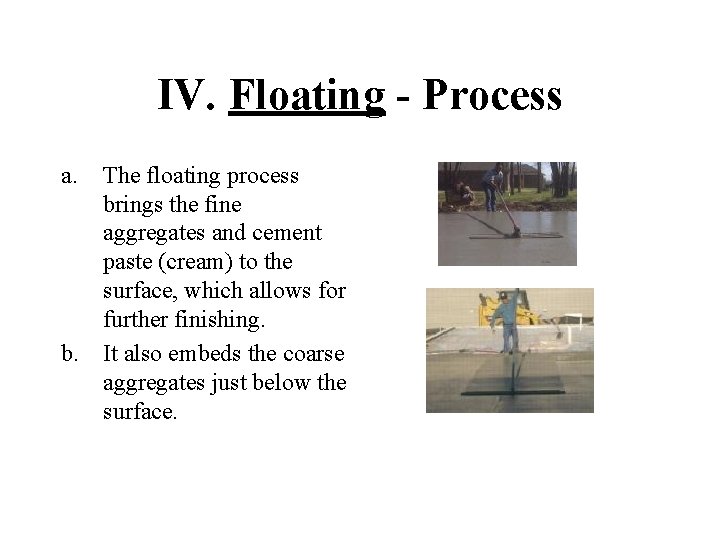 IV. Floating - Process

a. The floating process brings the fine aggregates and cement paste (cream) to the surface, which allows for further finishing.

b. It also embeds the coarse aggregates just below the surface.